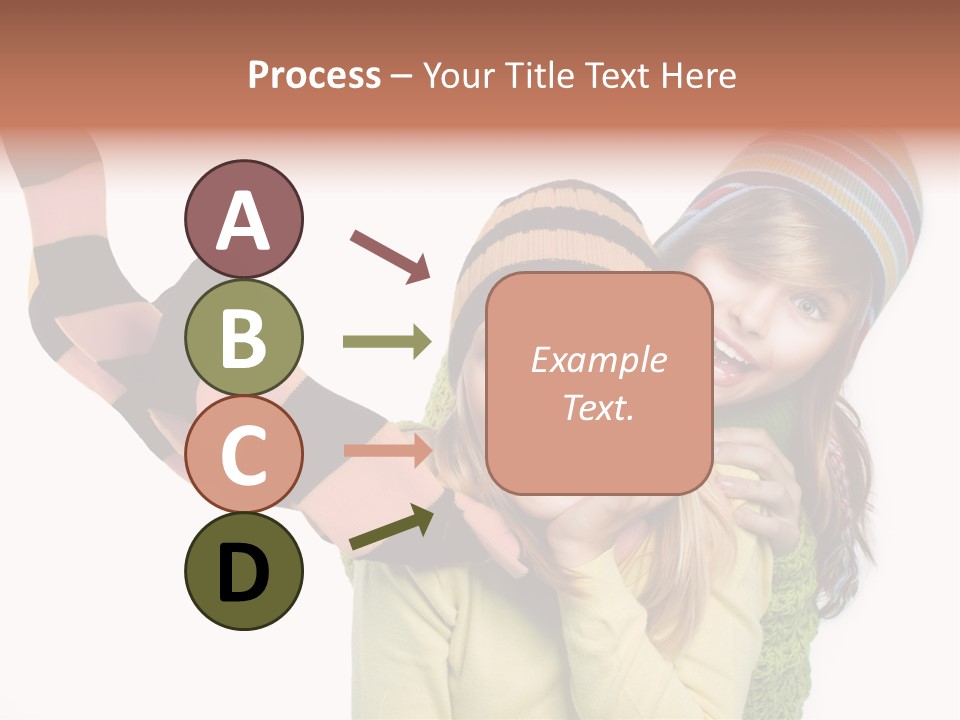 Process – Your Title Text Here

A

B

C

D

Example Text.